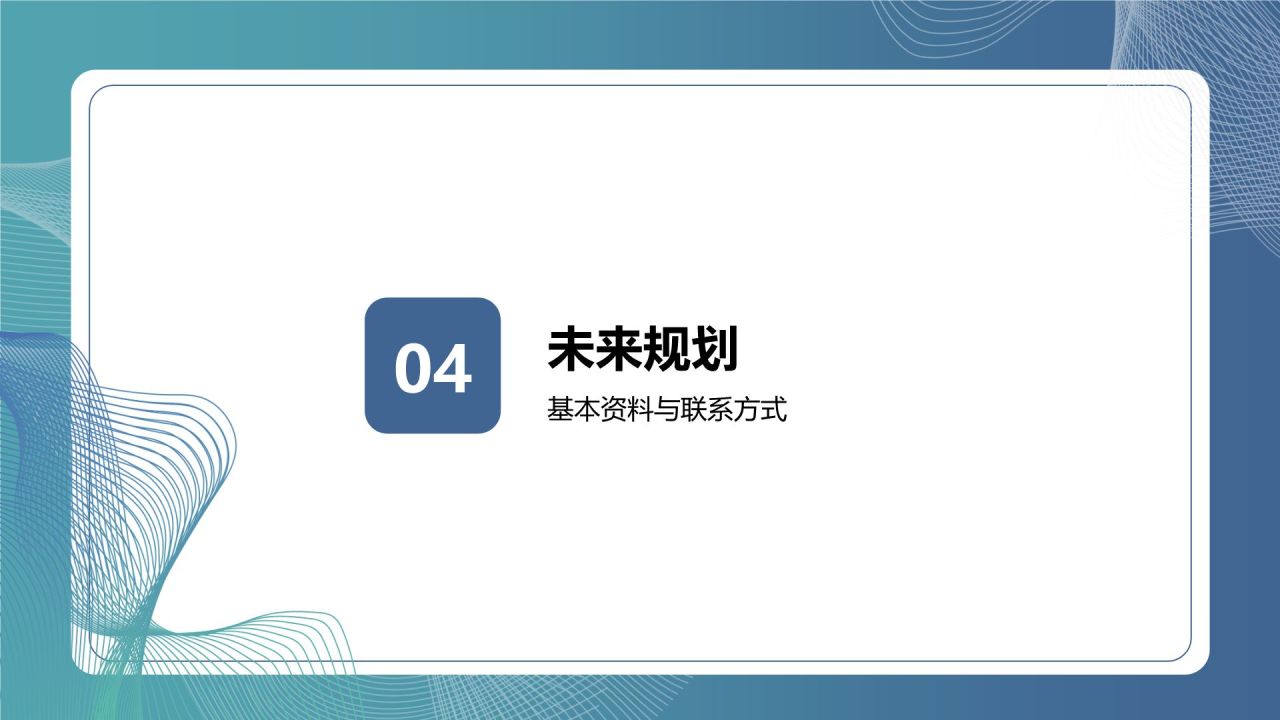 04

未来规划

基本资料与联系方式